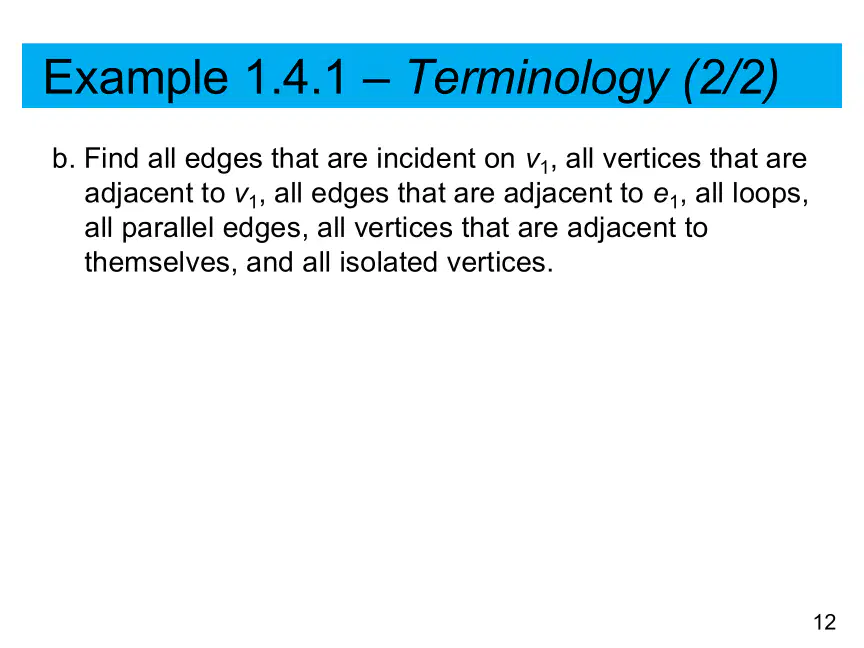 Example 1.4.1 – Terminology (2/2)

b. Find all edges that are incident on $v_1$, all vertices that are adjacent to $v_1$, all edges that are adjacent to $e_1$, all loops, all parallel edges, all vertices that are adjacent to themselves, and all isolated vertices.

12